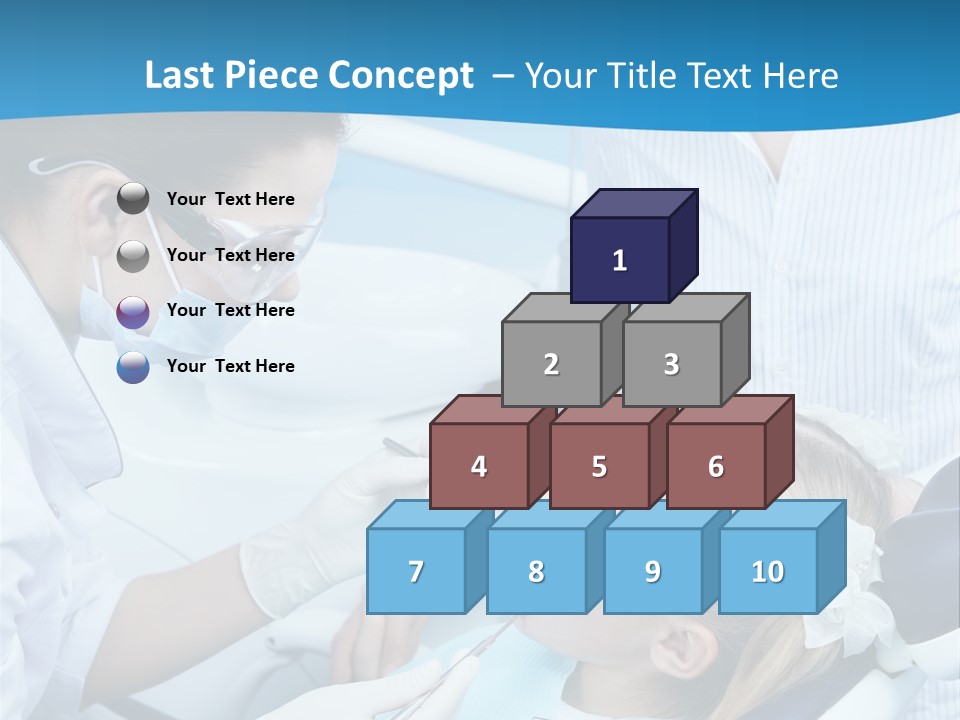 Last Piece Concept – Your Title Text Here

Your Text Here

Your Text Here

Your Text Here

Your Text Here

1

2

3

4

5

6

7

8

9

10